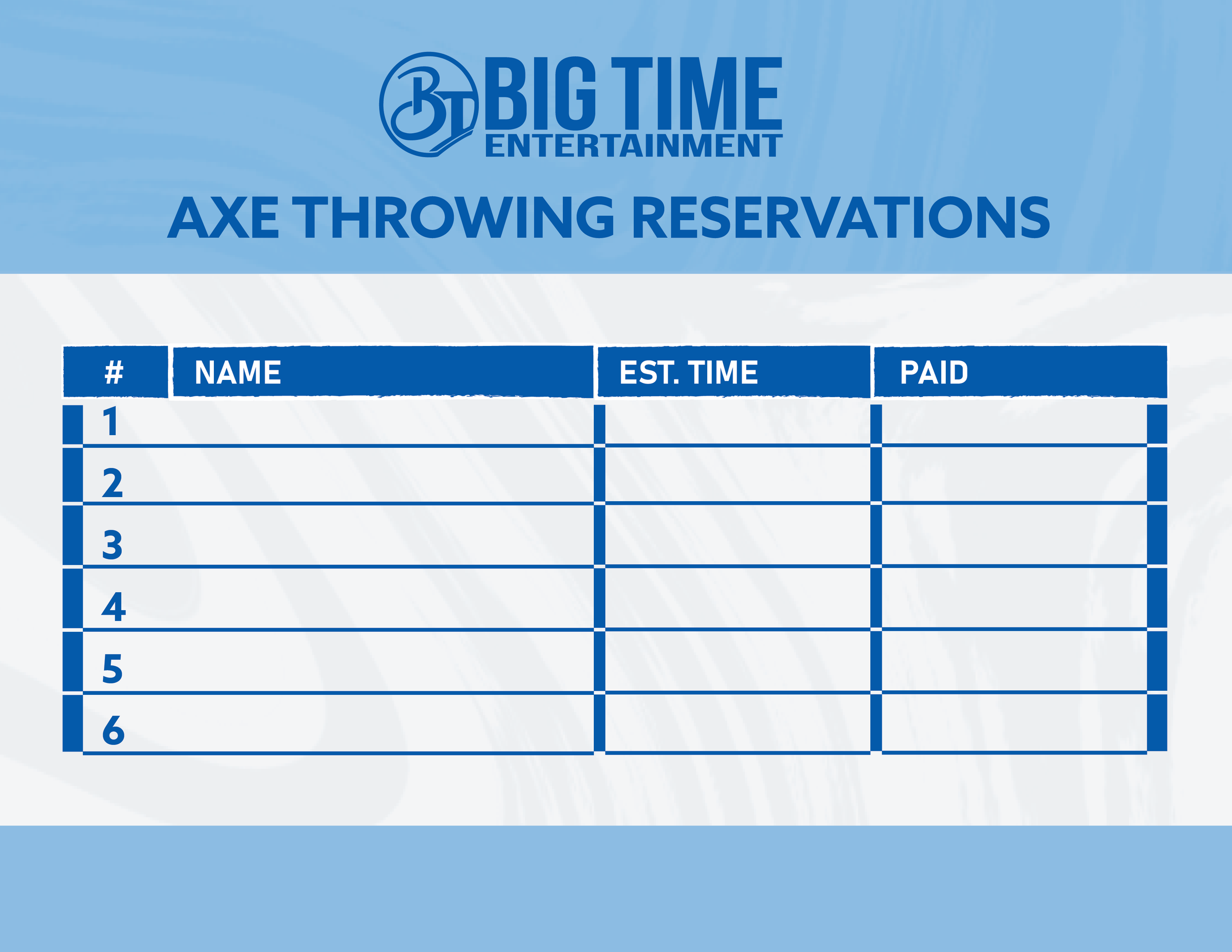 BT BIG TIME ENTERTAINMENT

AXE THROWING RESERVATIONS

| # | NAME | EST. TIME | PAID |
|---|---|---|---|
| 1 | | | |
| 2 | | | |
| 3 | | | |
| 4 | | | |
| 5 | | | |
| 6 | | | |